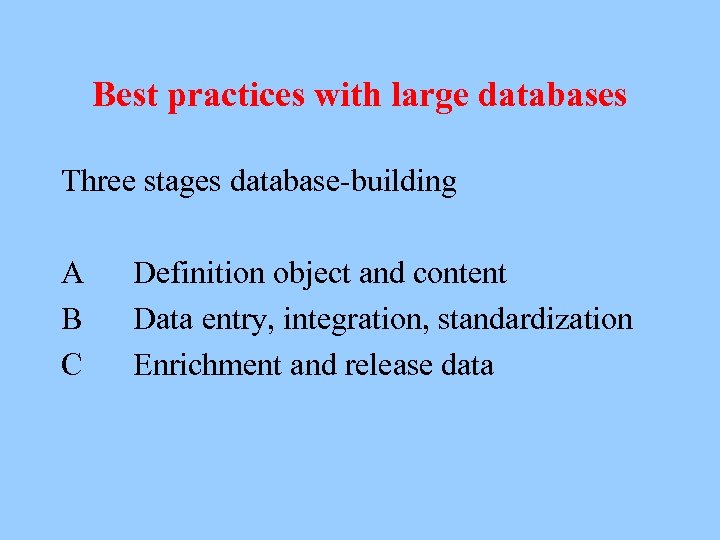 Best practices with large databases

Three stages database-building

A Definition object and content
B Data entry, integration, standardization
C Enrichment and release data